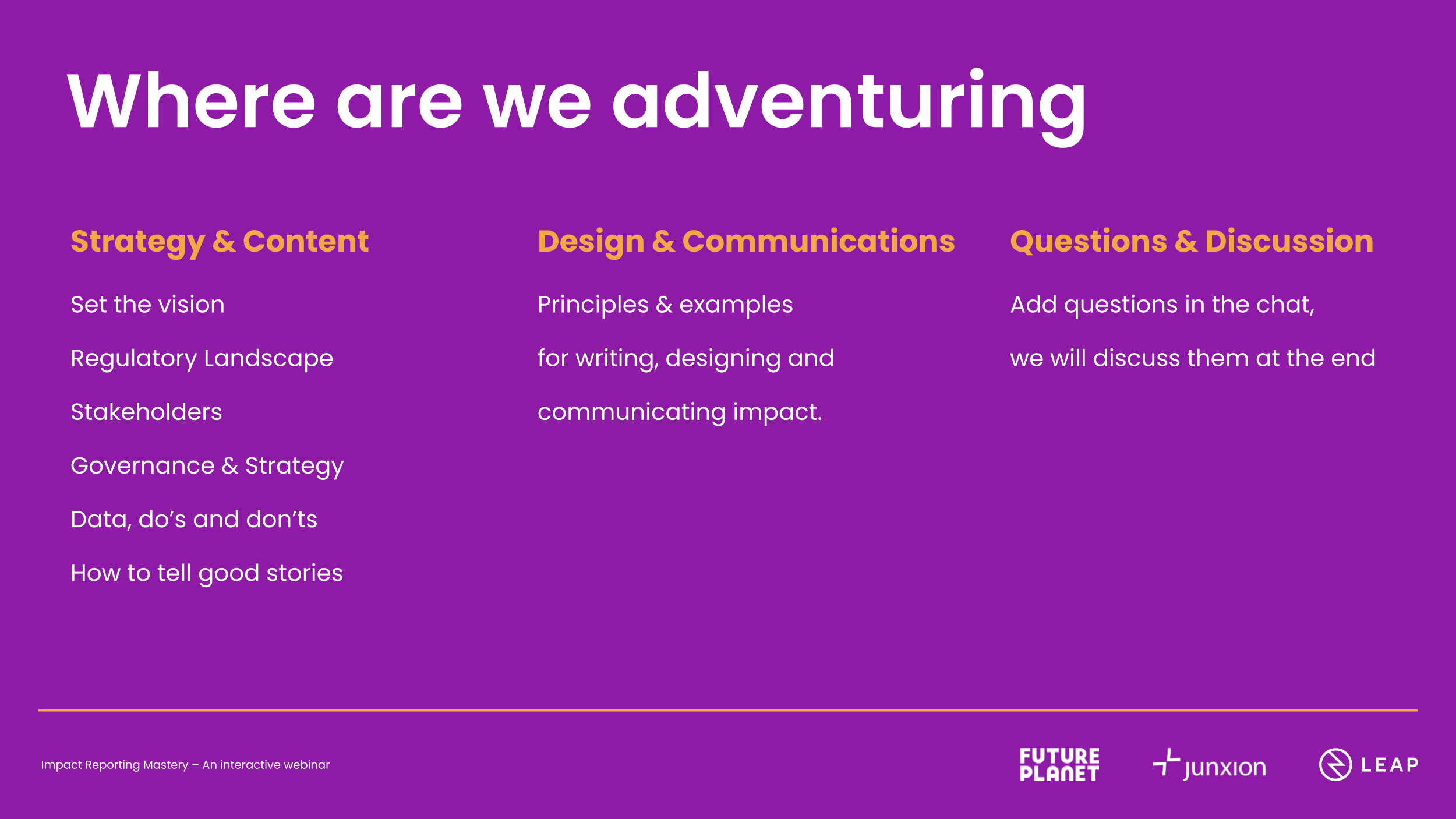 Where are we adventuring

Strategy & Content

Set the vision

Regulatory Landscape

Stakeholders

Governance & Strategy

Data, do's and don'ts

How to tell good stories

Design & Communications

Principles & examples for writing, designing and communicating impact.

Questions & Discussion

Add questions in the chat, we will discuss them at the end

Impact Reporting Mastery – An interactive webinar

FUTURE PLANET

junxion

LEAP